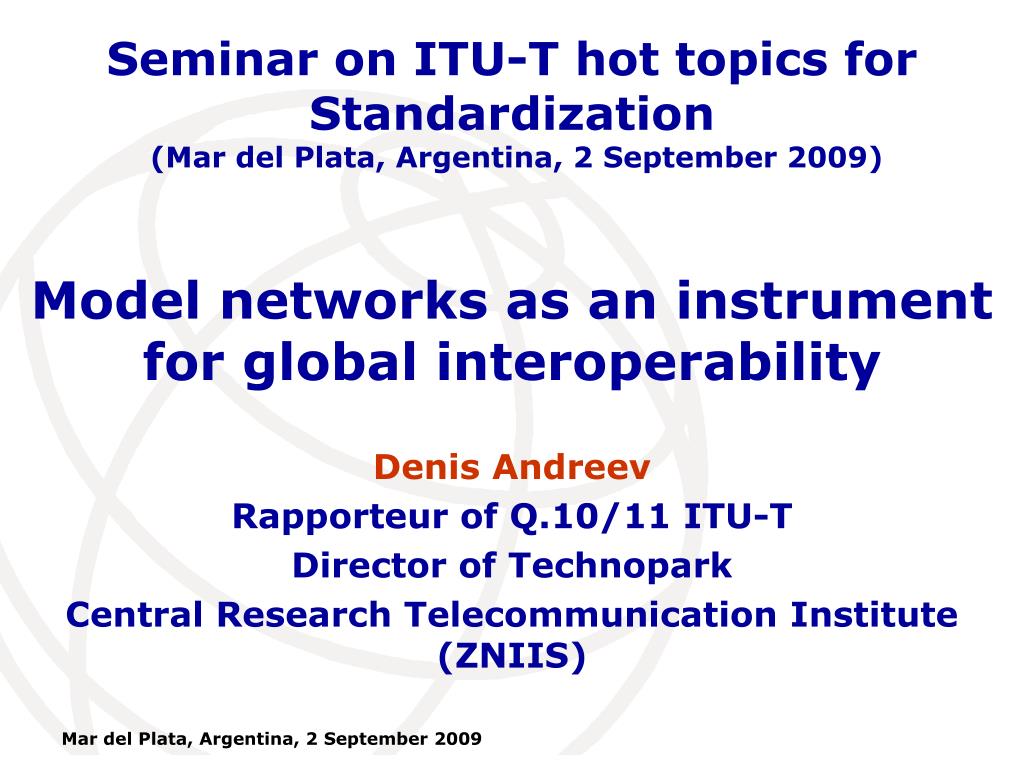 Seminar on ITU-T hot topics for Standardization
(Mar del Plata, Argentina, 2 September 2009)

Model networks as an instrument for global interoperability

Denis Andreev
Rapporteur of Q.10/11 ITU-T
Director of Technopark
Central Research Telecommunication Institute (ZNIIS)

Mar del Plata, Argentina, 2 September 2009